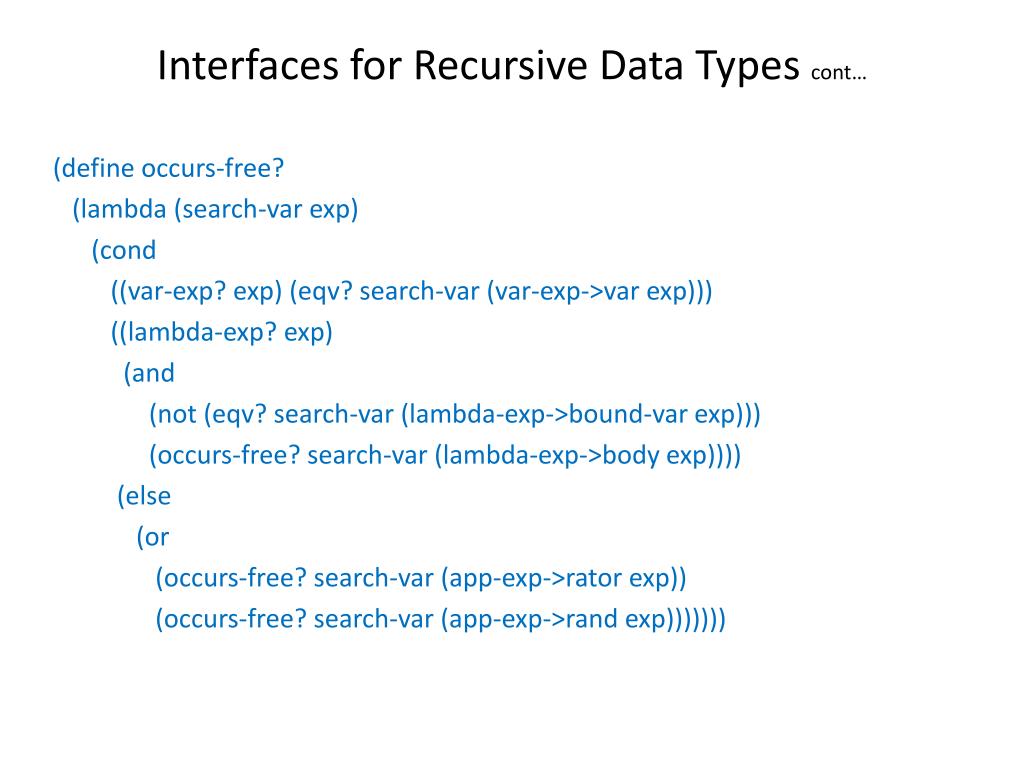 Interfaces for Recursive Data Types cont…

(define occurs-free?
(lambda (search-var exp)
(cond
((var-exp? exp) (eqv? search-var (var-exp->var exp)))
((lambda-exp? exp)
(and
(not (eqv? search-var (lambda-exp->bound-var exp)))
(occurs-free? search-var (lambda-exp->body exp))))
(else
(or
(occurs-free? search-var (app-exp->rator exp))
(occurs-free? search-var (app-exp->rand exp)))))))